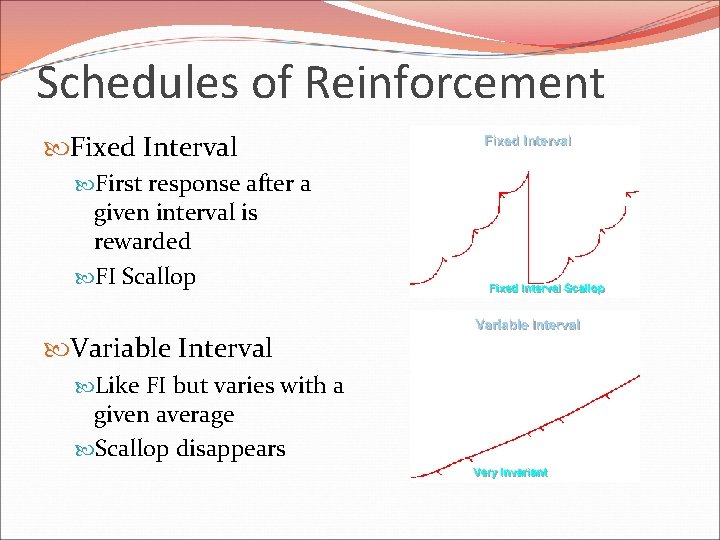 Schedules of Reinforcement

Fixed Interval

First response after a given interval is rewarded

FI Scallop

Variable Interval

Like FI but varies with a given average

Scallop disappears

Fixed Interval

Fixed Interval Scallop

Variable Interval

Very Invariant